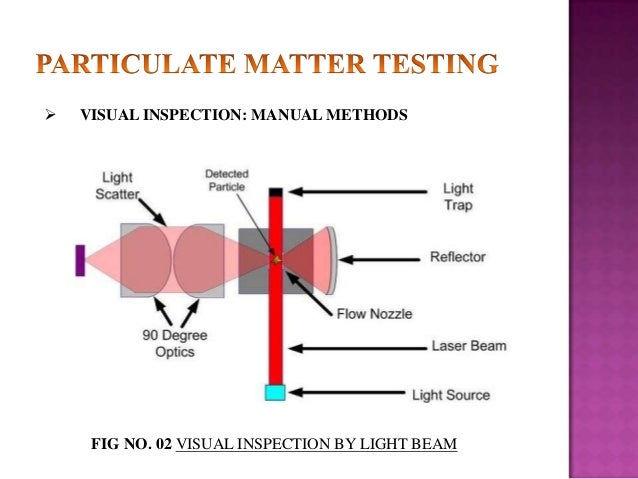 PARTICULATE MATTER TESTING

➢ VISUAL INSPECTION: MANUAL METHODS

Light Scatter

Detected Particle

Light Trap

Reflector

Flow Nozzle

90 Degree Optics

Laser Beam

Light Source

FIG NO. 02 VISUAL INSPECTION BY LIGHT BEAM